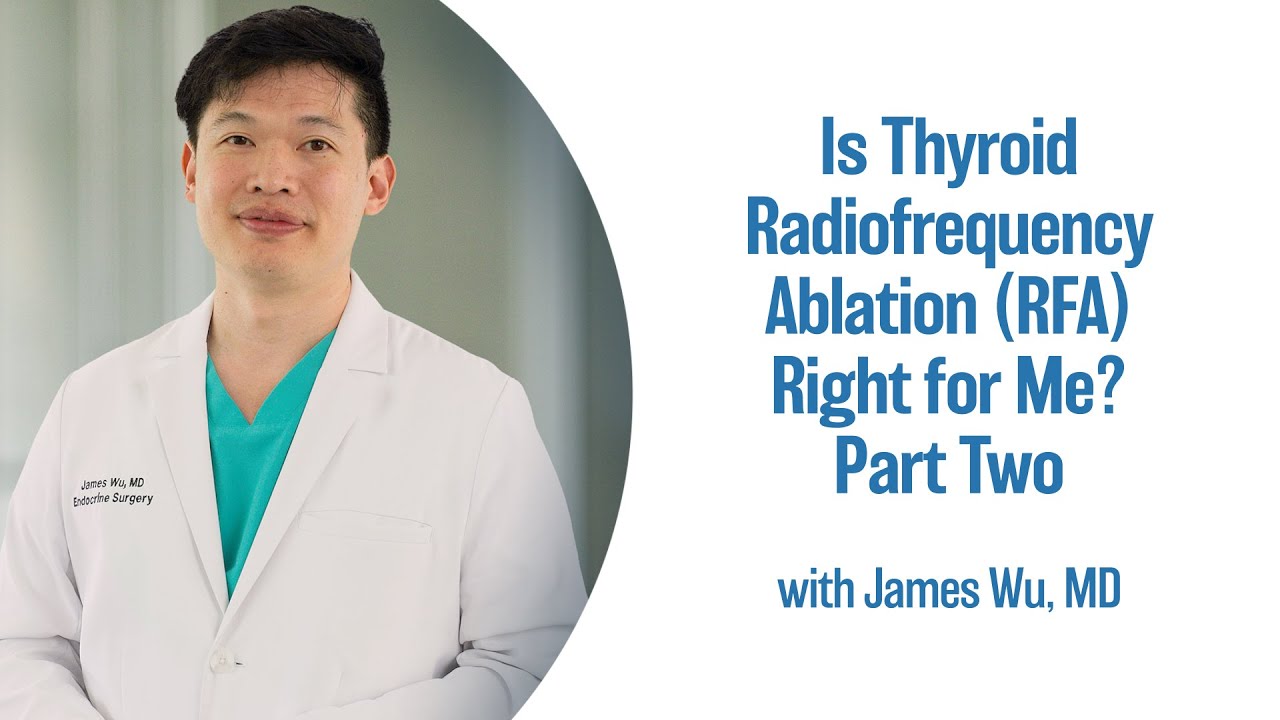 James Wu, MD
Endocrine Surgery

Is Thyroid Radiofrequency Ablation (RFA) Right for Me? Part Two

with James Wu, MD